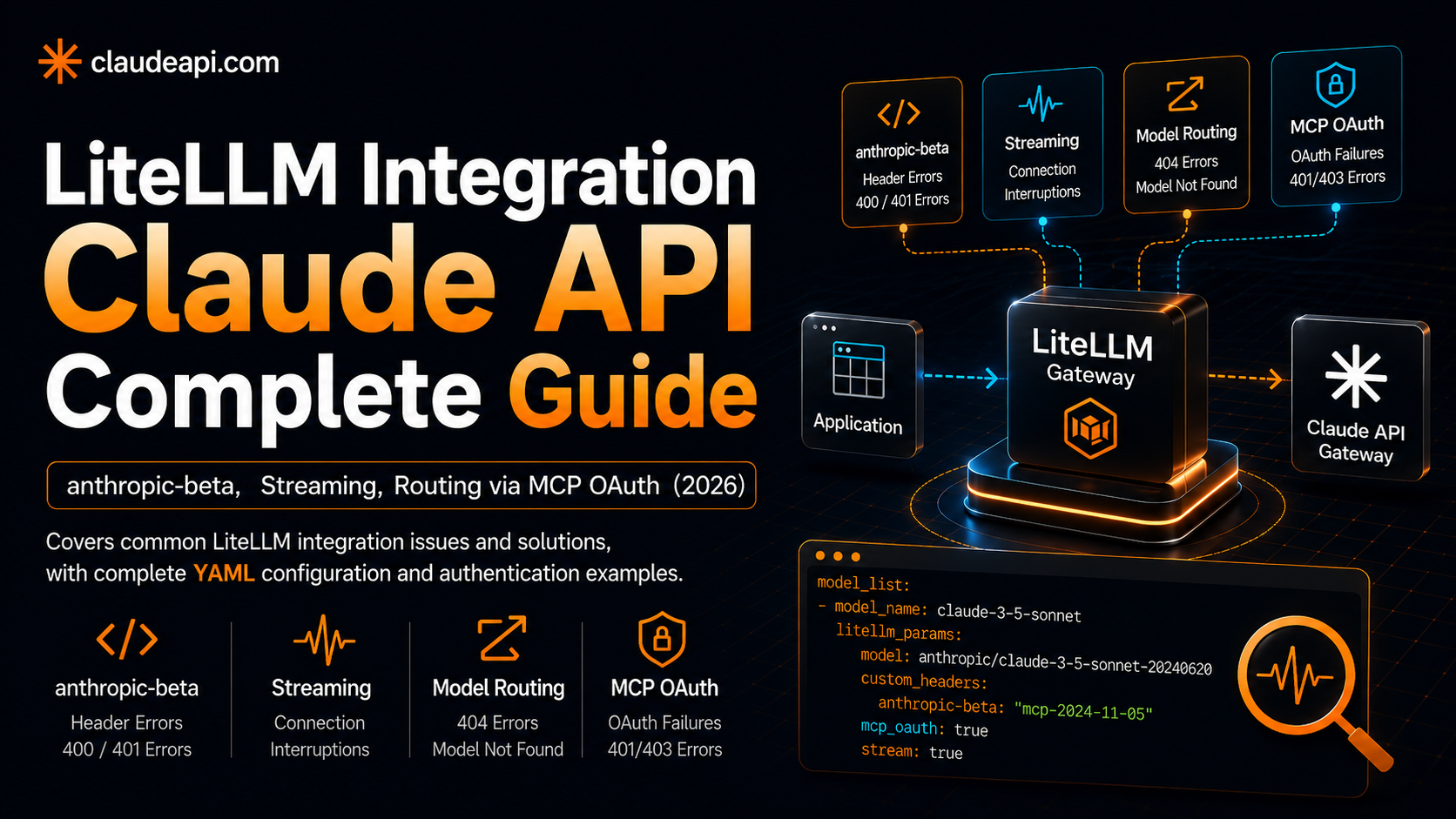 claudeapi.com

LiteLLM Integration
Claude API
Complete Guide

anthropic-beta, Streaming, Routing via MCP OAuth (2026)

Covers common LiteLLM integration issues and solutions, with complete YAML configuration and authentication examples.

anthropic-beta
Header Errors
400 / 401 Errors

Streaming
Connection
Interruptions

Model Routing
404 Errors
Model Not Found

MCP OAuth
OAuth Failures
401/403 Errors

anthropic-beta
Header Errors
400 / 401 Errors

Streaming
Connection
Interruptions

Model Routing
404 Errors
Model Not Found

MCP OAuth
OAuth Failures
401/403 Errors

Application

LiteLLM
Gateway

Claude API
Gateway

model_list:
- model_name: claude-3-5-sonnet
  litellm_params:
    model: anthropic/claude-3-5-sonnet-20240620
    custom_headers:
      anthropic-beta: "mcp-2024-11-05"
    mcp_oauth: true
    stream: true